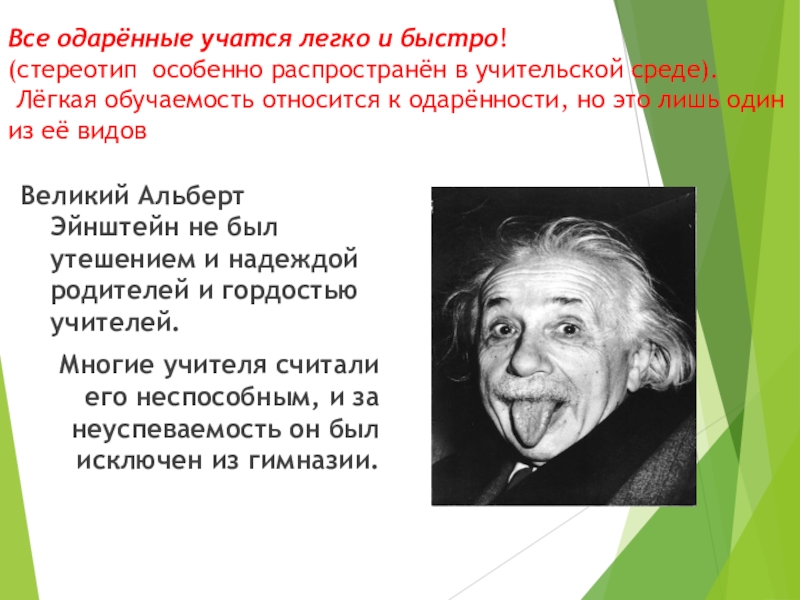 Все одарённые учатся легко и быстро!
(стереотип особенно распространён в учительской среде).
Лёгкая обучаемость относится к одарённости, но это лишь один из её видов

Великий Альберт Эйнштейн не был утешением и надеждой родителей и гордостью учителей.

Многие учителя считали его неспособным, и за неуспеваемость он был исключен из гимназии.